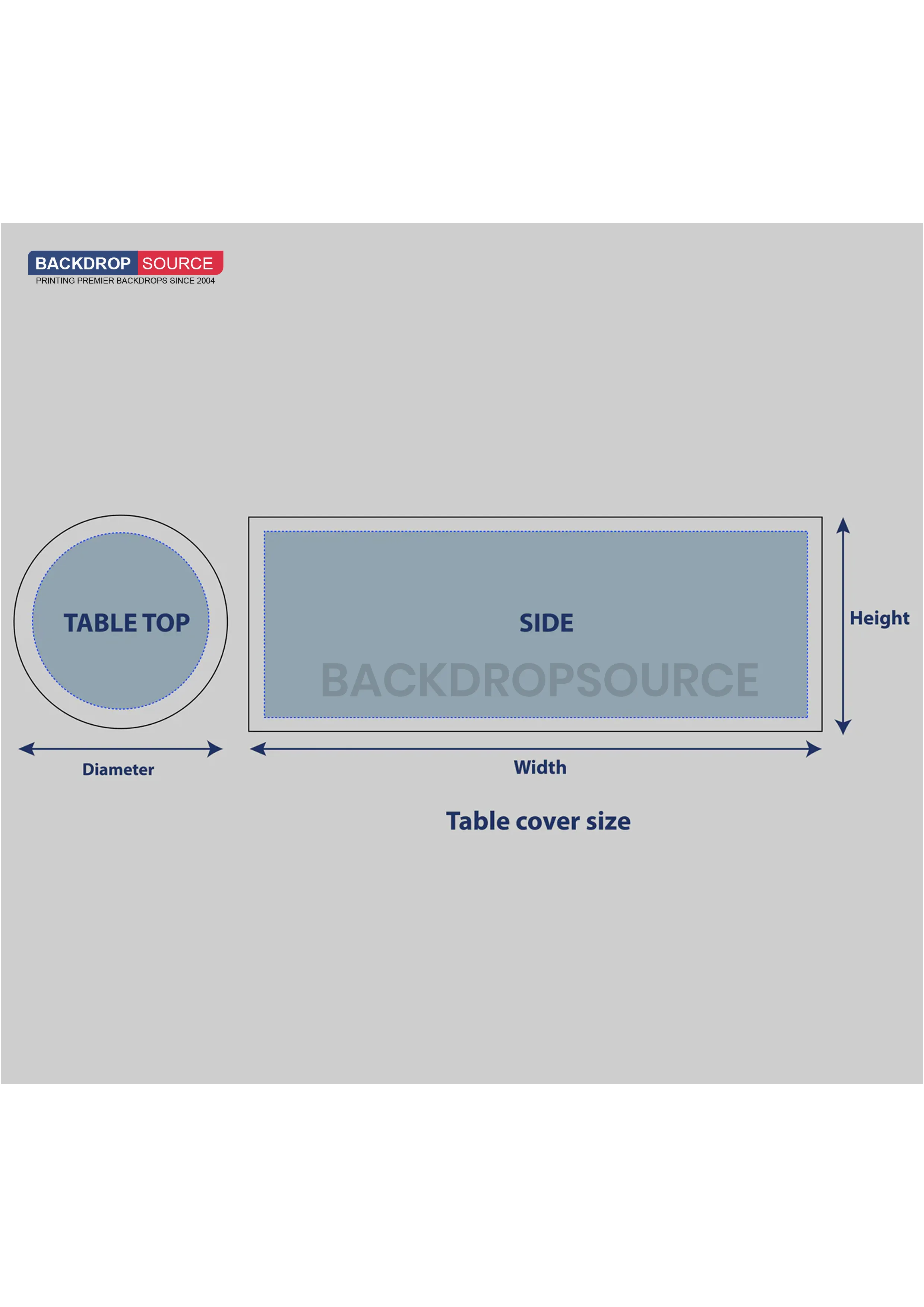 BACKDROP SOURCE
PRINTING PREMIER BACKDROPS SINCE 2004

TABLE TOP

SIDE

BACKDROPSOURCE

Height

Diameter

Width

Table cover size